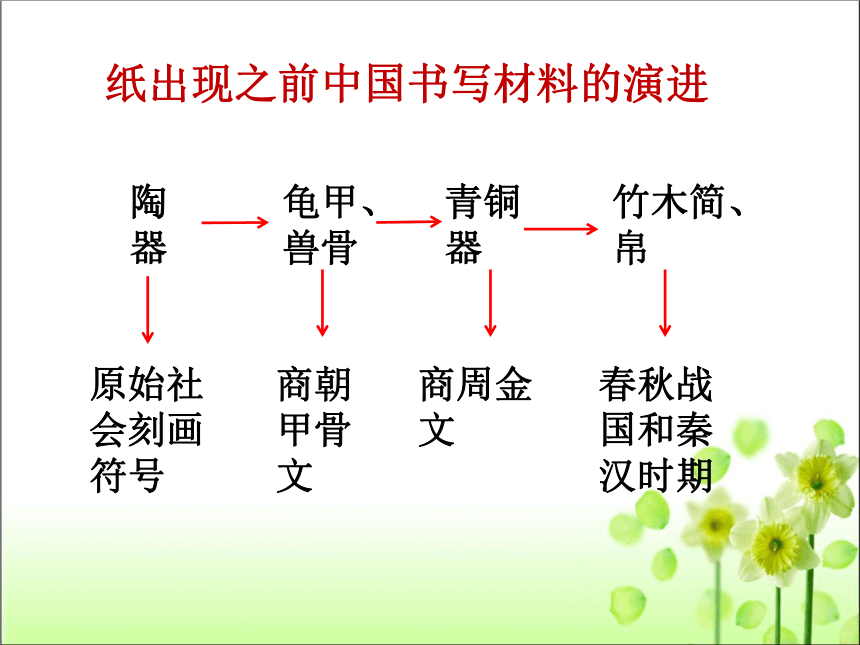 纸出现之前中国书写材料的演进

陶器

龟甲、兽骨

青铜器

竹木简、帛

原始社会刻画符号

商朝甲骨文

商周金文

春秋战国和秦汉时期